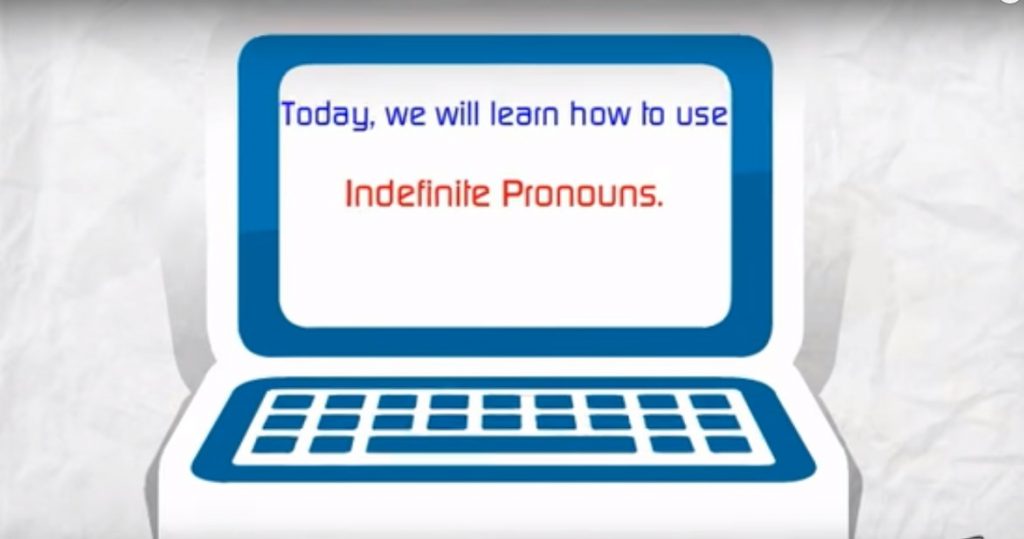 Today, we will learn how to use

Indefinite Pronouns.